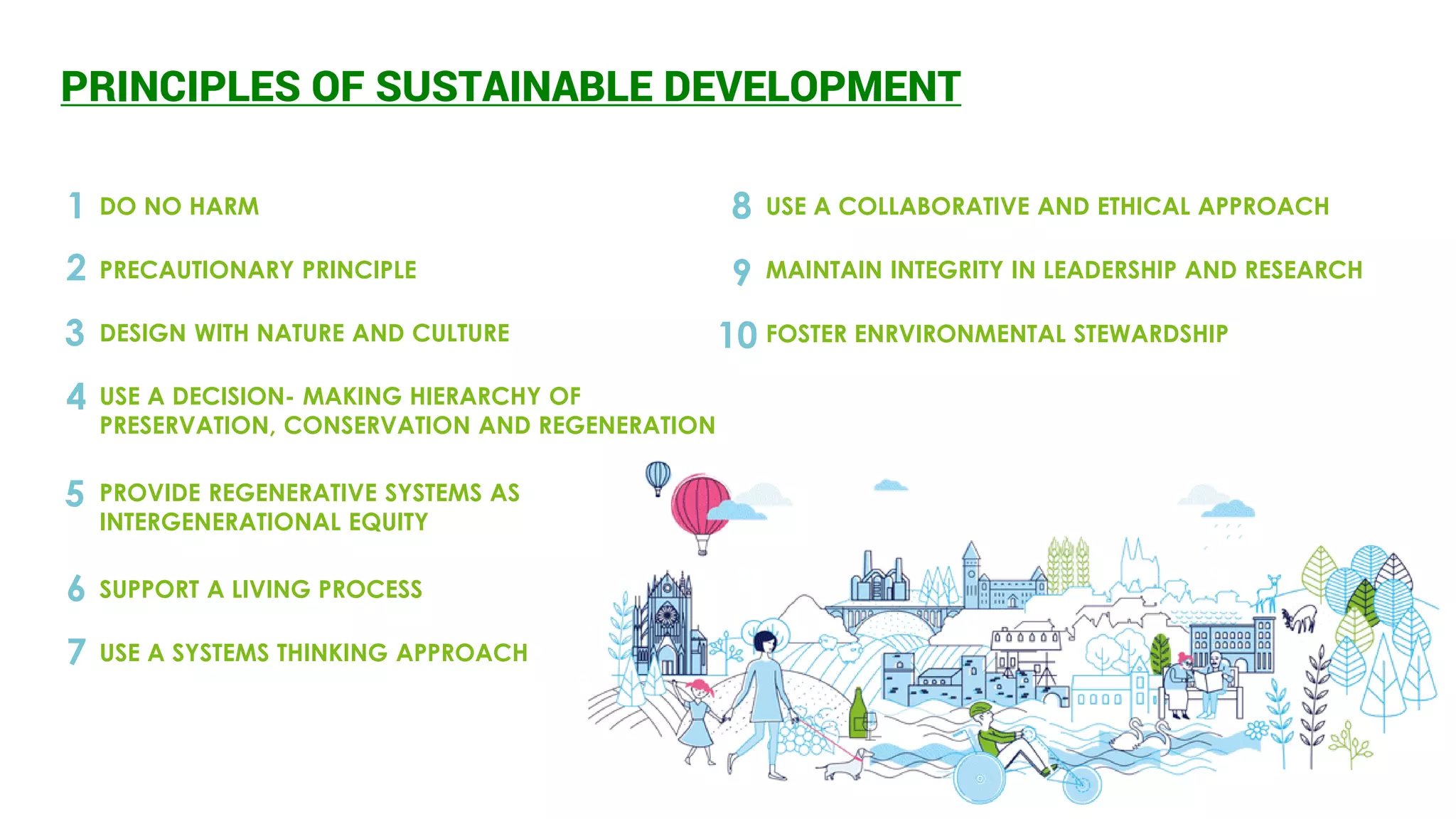 PRINCIPLES OF SUSTAINABLE DEVELOPMENT

1 DO NO HARM

2 PRECAUTIONARY PRINCIPLE

3 DESIGN WITH NATURE AND CULTURE

4 USE A DECISION- MAKING HIERARCHY OF PRESERVATION, CONSERVATION AND REGENERATION

5 PROVIDE REGENERATIVE SYSTEMS AS INTERGENERATIONAL EQUITY

6 SUPPORT A LIVING PROCESS

7 USE A SYSTEMS THINKING APPROACH

8 USE A COLLABORATIVE AND ETHICAL APPROACH

9 MAINTAIN INTEGRITY IN LEADERSHIP AND RESEARCH

10 FOSTER ENRVIRONMENTAL STEWARDSHIP